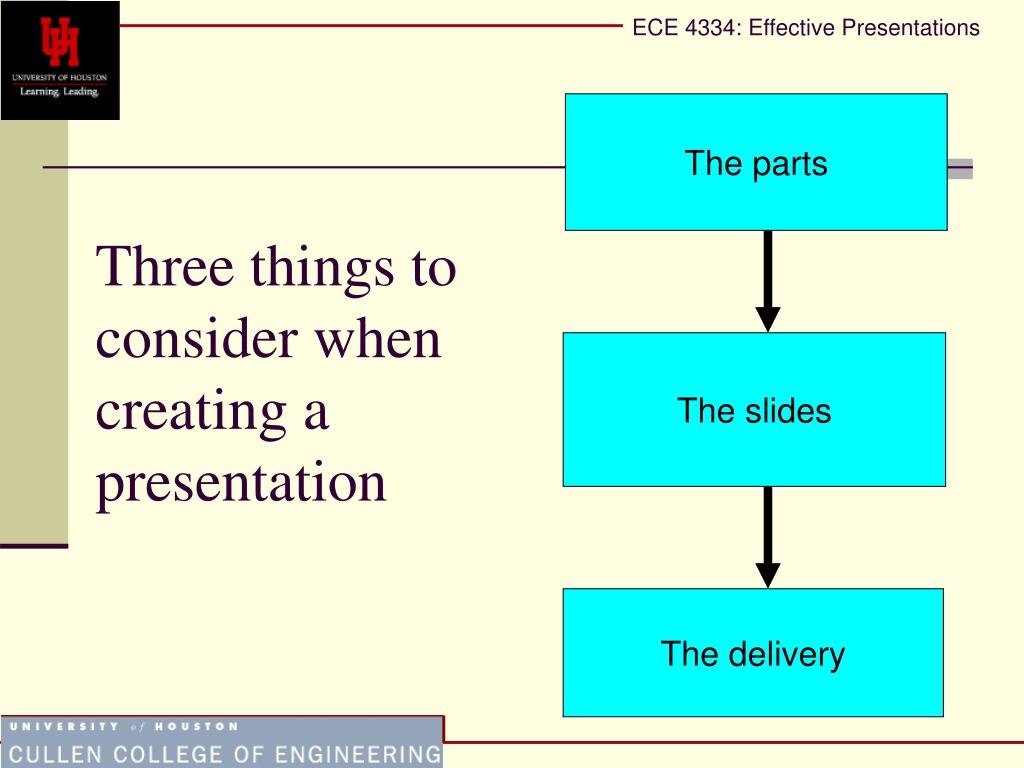 UH
UNIVERSITY OF HOUSTON
Learning. Leading.

ECE 4334: Effective Presentations

Three things to consider when creating a presentation

The parts

The slides

The delivery

UNIVERSITY of HOUSTON
CULLEN COLLEGE OF ENGINEERING